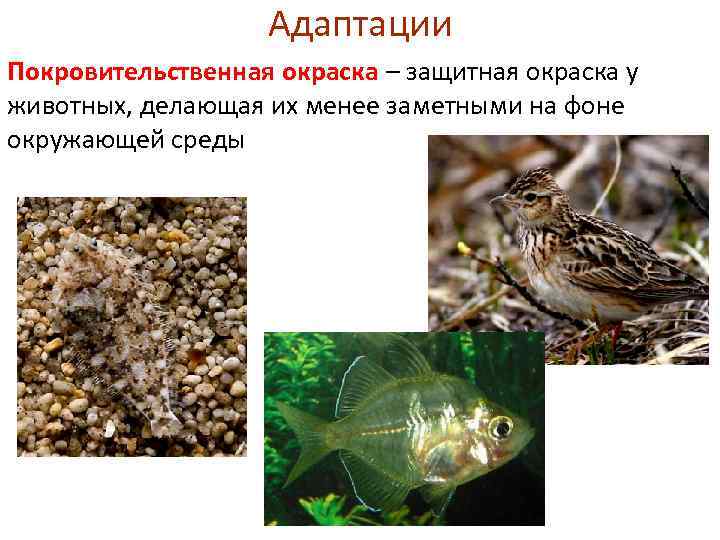 Адаптации

Покровительственная окраска – защитная окраска у животных, делающая их менее заметными на фоне окружающей среды